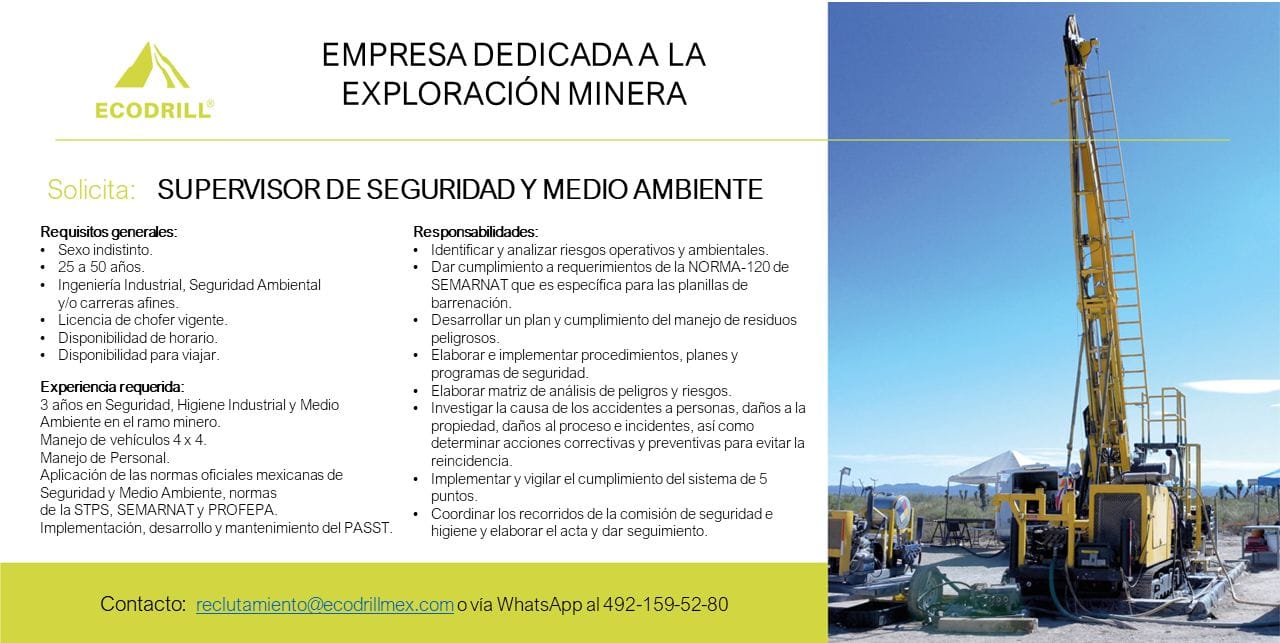 ECODRILL®

EMPRESA DEDICADA A LA EXPLORACIÓN MINERA

Solicita: SUPERVISOR DE SEGURIDAD Y MEDIO AMBIENTE

Requisitos generales:
• Sexo indistinto.
• 25 a 50 años.
• Ingeniería Industrial, Seguridad Ambiental y/o carreras afines.
• Licencia de chofer vigente.
• Disponibilidad de horario.
• Disponibilidad para viajar.

Experiencia requerida:
3 años en Seguridad, Higiene Industrial y Medio Ambiente en el ramo minero.
Manejo de vehículos 4 x 4.
Manejo de Personal.
Aplicación de las normas oficiales mexicanas de Seguridad y Medio Ambiente, normas de la STPS, SEMARNAT y PROFEPA.
Implementación, desarrollo y mantenimiento del PASST.

Responsabilidades:
• Identificar y analizar riesgos operativos y ambientales.
• Dar cumplimiento a requerimientos de la NORMA-120 de SEMARNAT que es específica para las planillas de barrenación.
• Desarrollar un plan y cumplimiento del manejo de residuos peligrosos.
• Elaborar e implementar procedimientos, planes y programas de seguridad.
• Elaborar matriz de análisis de peligros y riesgos.
• Investigar la causa de los accidentes a personas, daños a la propiedad, daños al proceso e incidentes, así como determinar acciones correctivas y preventivas para evitar la reincidencia.
• Implementar y vigilar el cumplimiento del sistema de 5 puntos.
• Coordinar los recorridos de la comisión de seguridad e higiene y elaborar el acta y dar seguimiento.

Contacto: reclutamiento@ecodrillmex.com o vía WhatsApp al 492-159-52-80